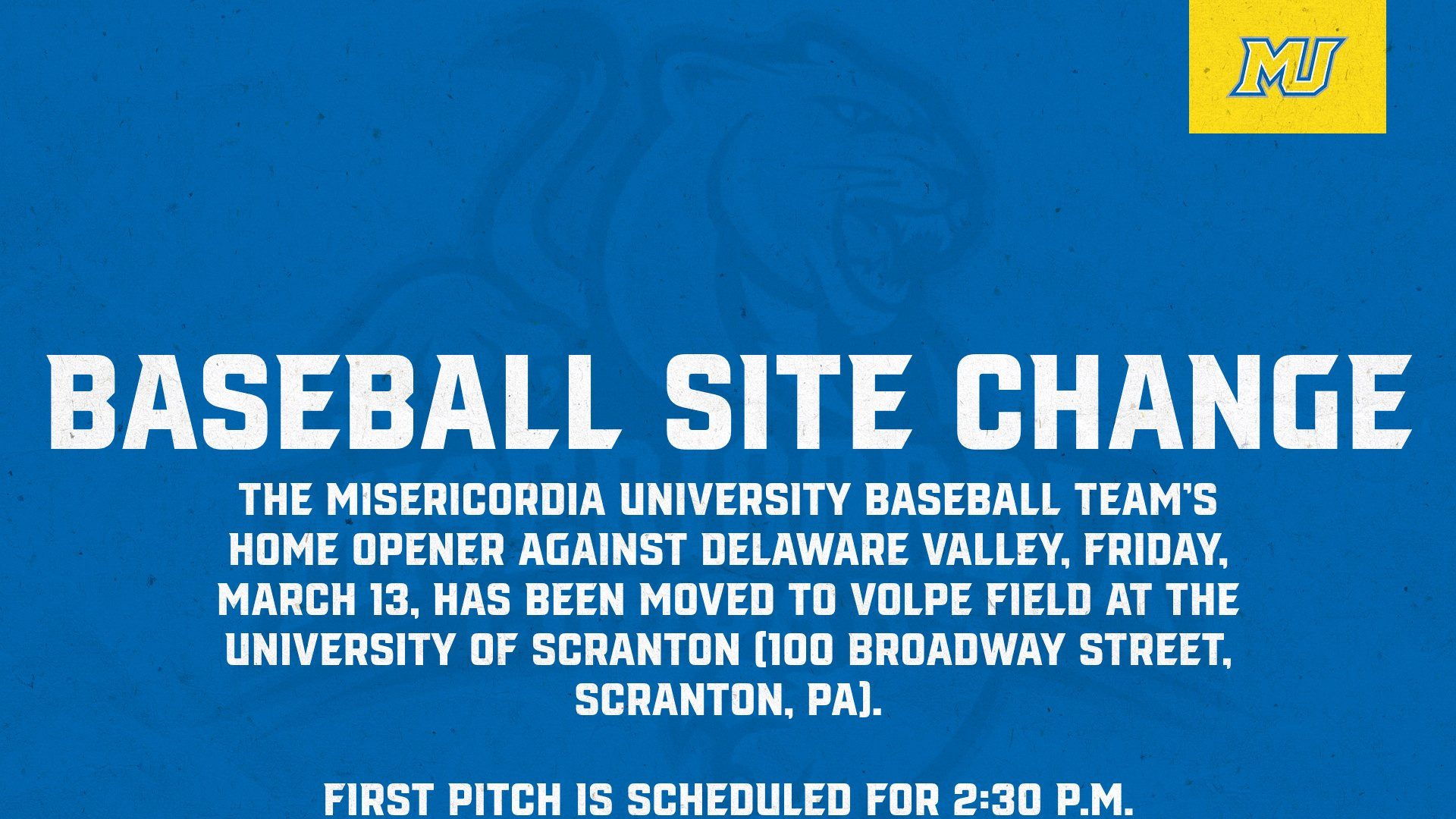 MU

BASEBALL SITE CHANGE

THE MISERICORDIA UNIVERSITY BASEBALL TEAM'S HOME OPENER AGAINST DELAWARE VALLEY, FRIDAY, MARCH 13, HAS BEEN MOVED TO VOLPE FIELD AT THE UNIVERSITY OF SCRANTON (100 BROADWAY STREET, SCRANTON, PA).

FIRST PITCH IS SCHEDULED FOR 2:30 P.M.